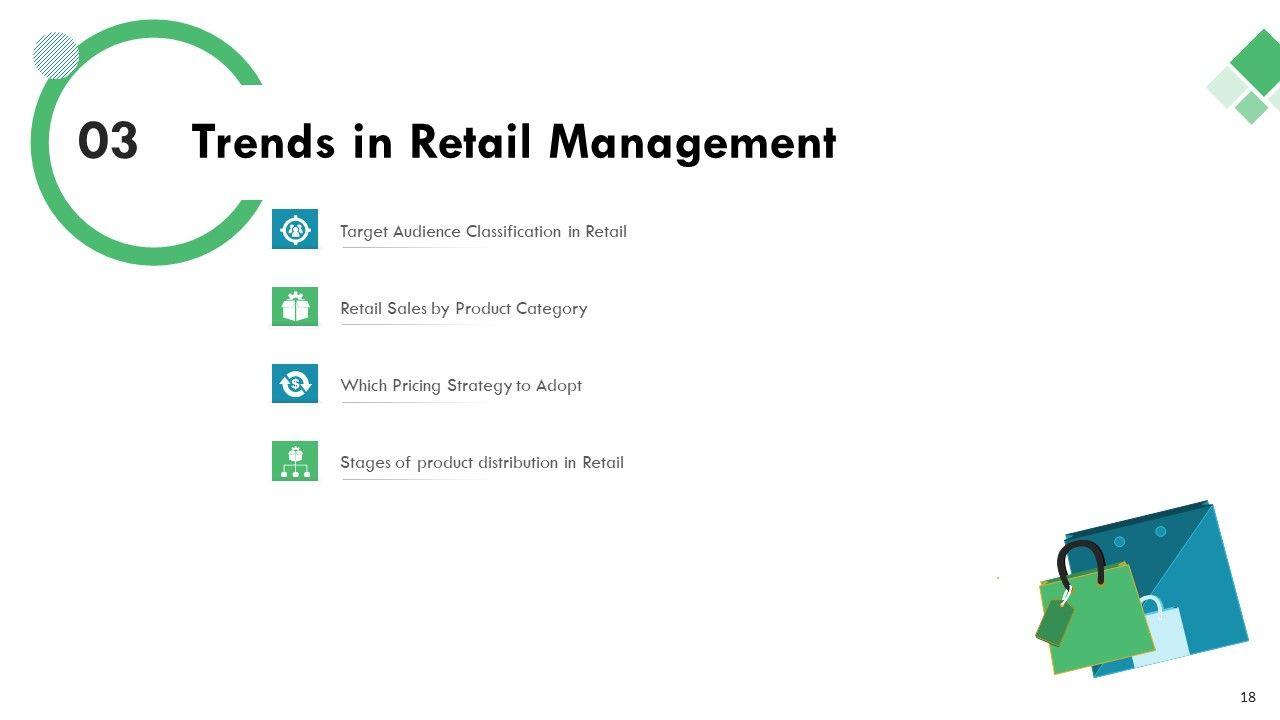 03 Trends in Retail Management

Target Audience Classification in Retail

Retail Sales by Product Category

Which Pricing Strategy to Adopt

Stages of product distribution in Retail

18